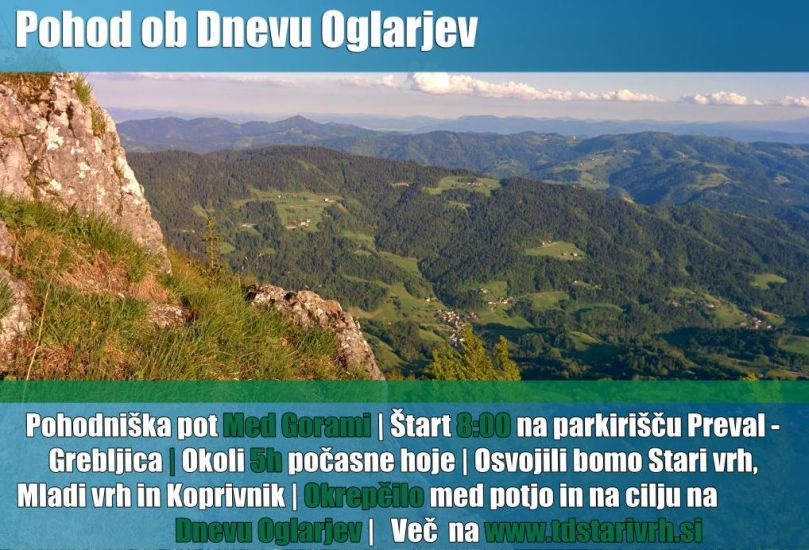 Pohod ob Dnevu Oglarjev

Pohodniška pot Med Gorami | Štart 8:00 na parkirišču Preval - Grebljica | Okoli 5h počasne hoje | Osvojili bomo Stari vrh, Mladi vrh in Koprivnik | Okrepčilo med potjo in na cilju na Dnevu Oglarjev | Več na www.tdstarivrh.si